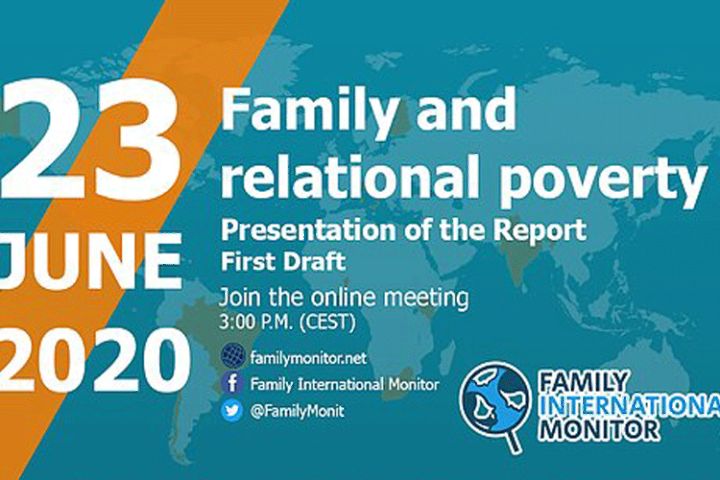 23
JUNE
2020

Family and relational poverty

Presentation of the Report
First Draft

Join the online meeting
3:00 P.M. (CEST)

familymonitor.net
Family International Monitor
@FamilyMonit

FAMILY
INTERNATIONA
MONITOR